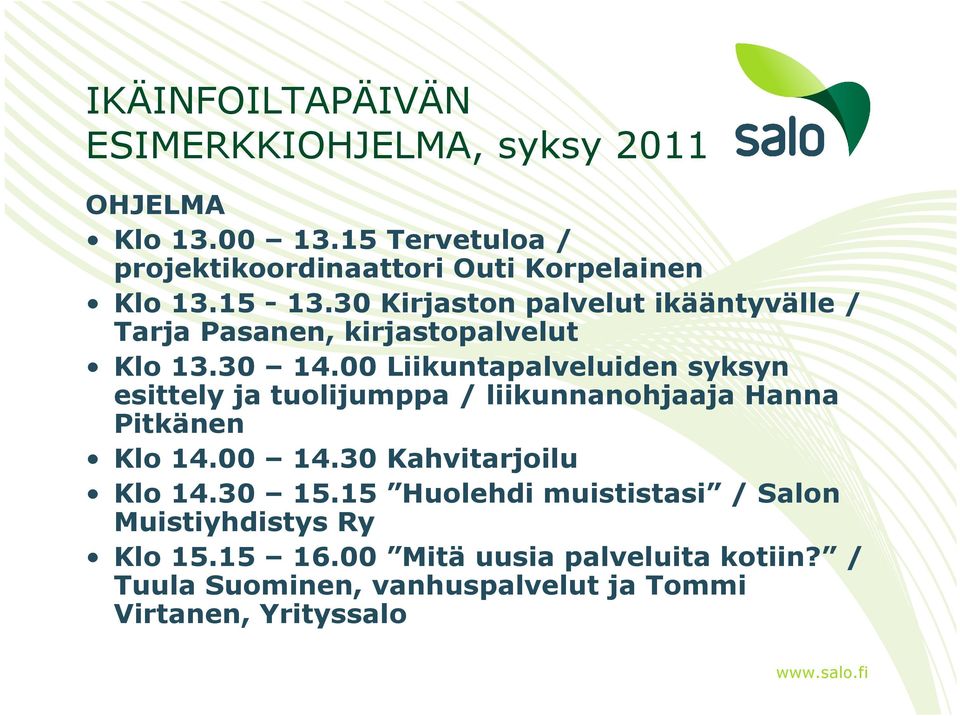 IKÄINFOILTAPÄIVÄN ESIMERKKIOHJELMA, syksy 2011

salo

OHJELMA

• Klo 13.00 – 13.15 Tervetuloa / projektikoordinaattori Outi Korpelainen
• Klo 13.15 - 13.30 Kirjaston palvelut ikääntyvälle / Tarja Pasanen, kirjastopalvelut
• Klo 13.30 – 14.00 Liikuntapalveluiden syksyn esittely ja tuolijumppa / liikunnanohjaaja Hanna Pitkänen
• Klo 14.00 – 14.30 Kahvitarjoilu
• Klo 14.30 – 15.15 ”Huolehdi muististasi” / Salon Muistiyhdistys Ry
• Klo 15.15 – 16.00 ”Mitä uusia palveluita kotiin?” / Tuula Suominen, vanhuspalvelut ja Tommi Virtanen, Yrityssalo

www.salo.fi